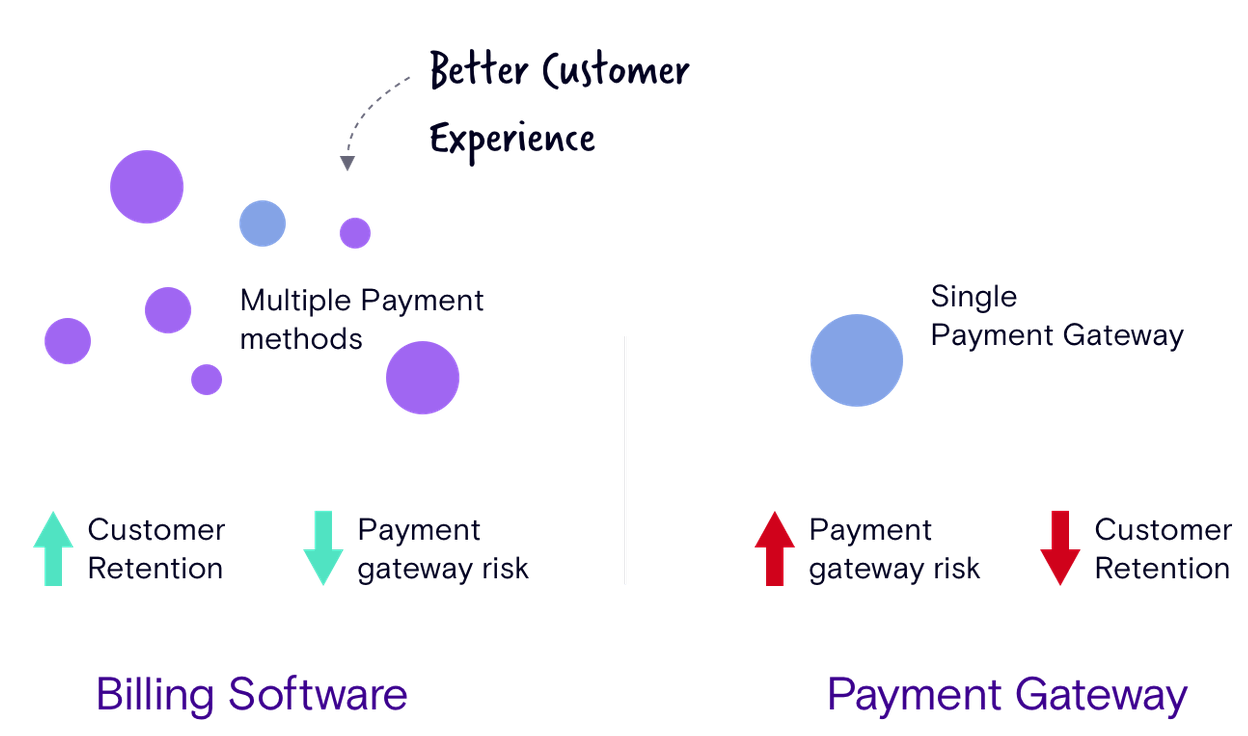 Better Customer Experience

Multiple Payment methods

Customer Retention

Payment gateway risk

Billing Software

Single Payment Gateway

Payment gateway risk

Customer Retention

Payment Gateway